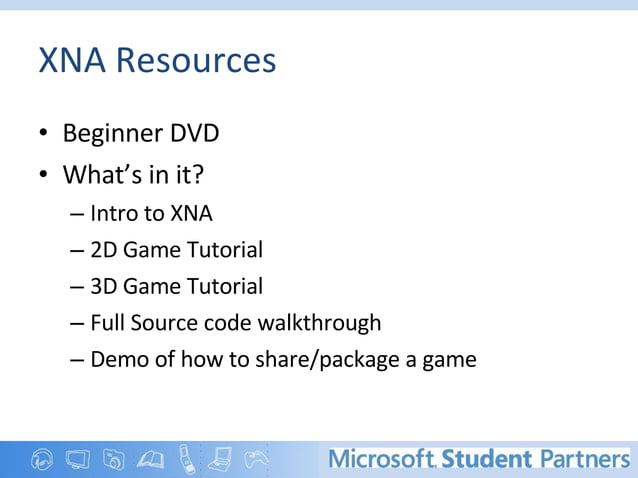 XNA Resources

• Beginner DVD
• What's in it?
– Intro to XNA
– 2D Game Tutorial
– 3D Game Tutorial
– Full Source code walkthrough
– Demo of how to share/package a game

Microsoft Student Partners